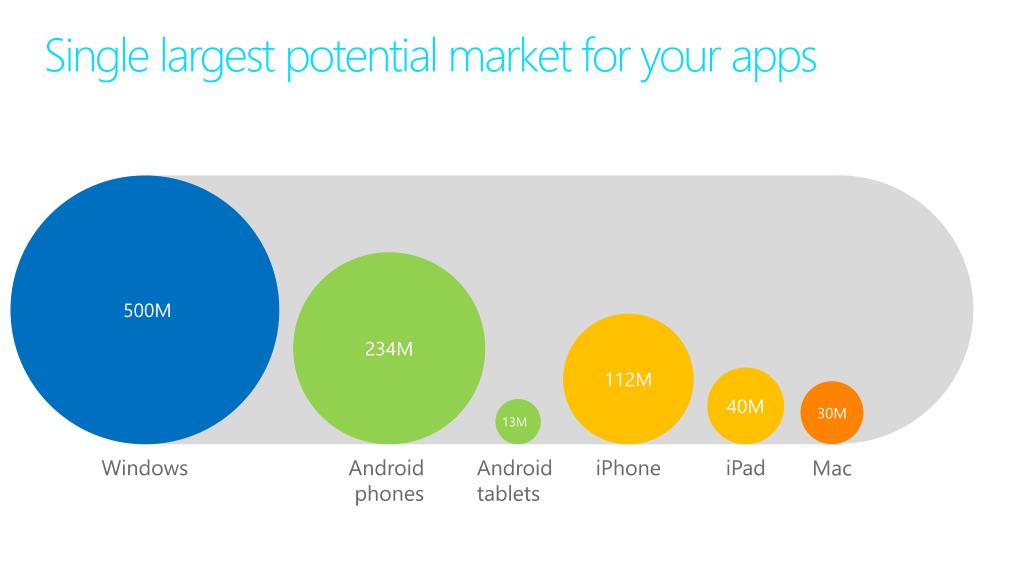 Single largest potential market for your apps

500M

234M

13M

112M

40M

30M

Windows

Android phones

Android tablets

iPhone

iPad

Mac